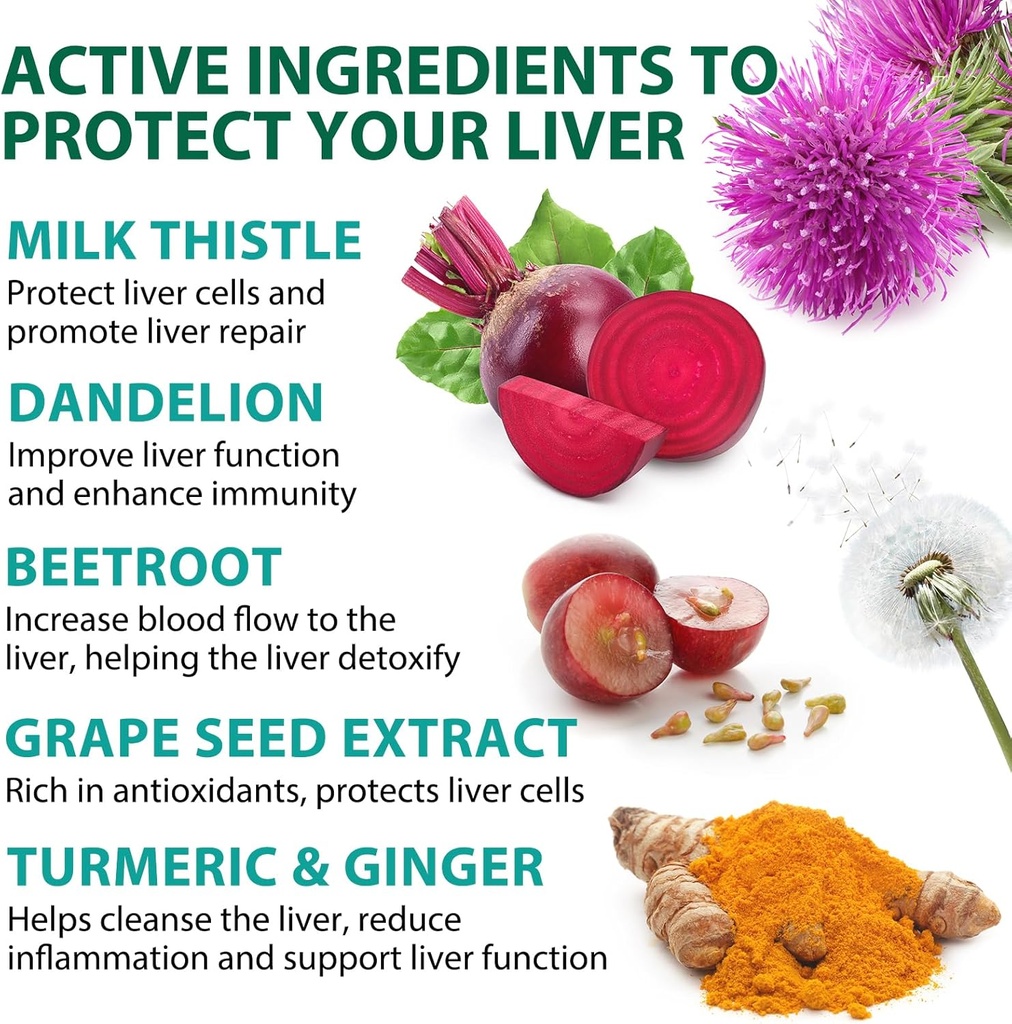 ACTIVE INGREDIENTS TO PROTECT YOUR LIVER

MILK THISTLE
Protect liver cells and promote liver repair

DANDELION
Improve liver function and enhance immunity

BEETROOT
Increase blood flow to the liver, helping the liver detoxify

GRAPE SEED EXTRACT
Rich in antioxidants, protects liver cells

TURMERIC & GINGER
Helps cleanse the liver, reduce inflammation and support liver function